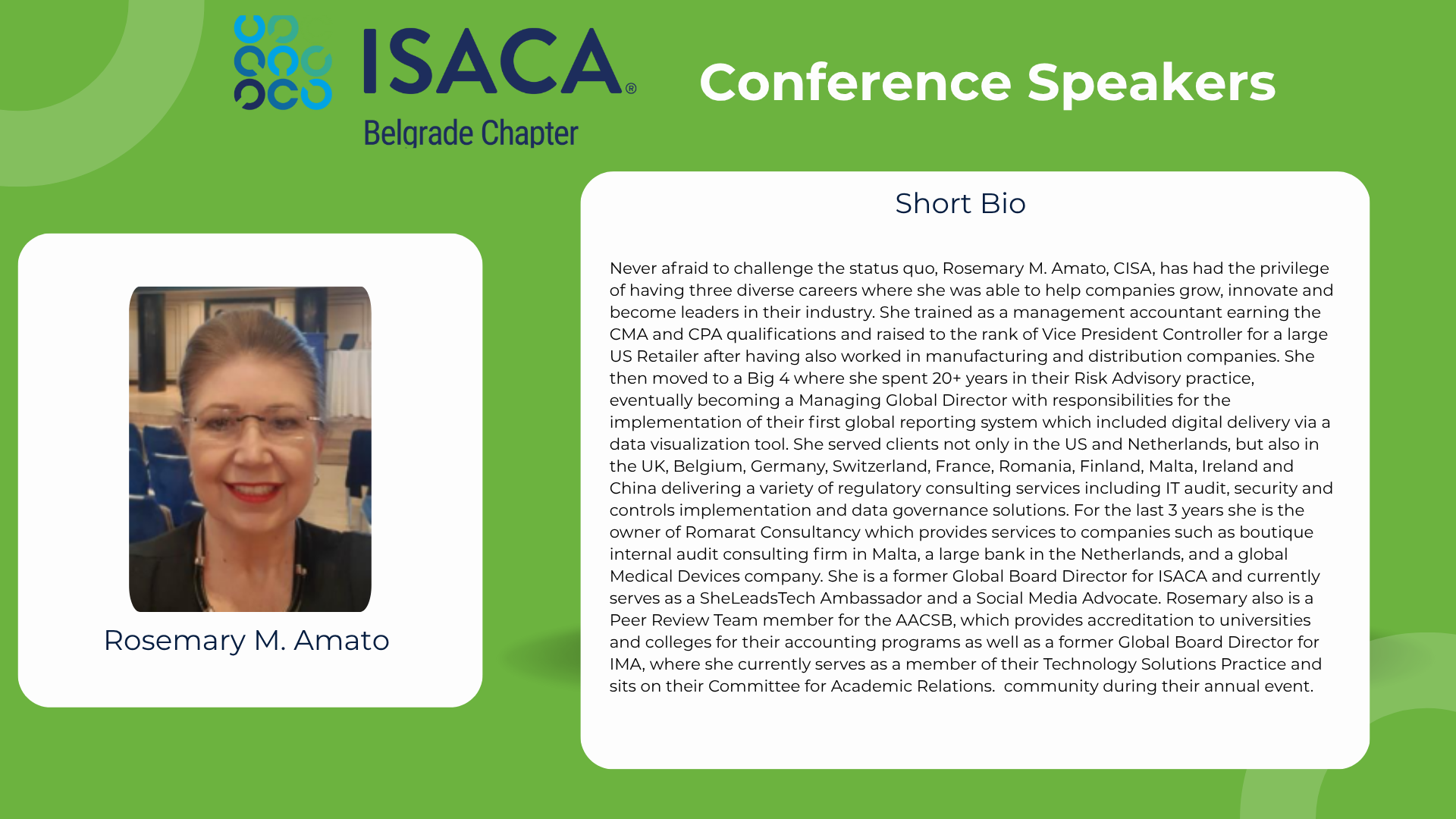 ISACA®
Belgrade Chapter

Conference Speakers

Rosemary M. Amato

Short Bio

Never afraid to challenge the status quo, Rosemary M. Amato, CISA, has had the privilege of having three diverse careers where she was able to help companies grow, innovate and become leaders in their industry. She trained as a management accountant earning the CMA and CPA qualifications and raised to the rank of Vice President Controller for a large US Retailer after having also worked in manufacturing and distribution companies. She then moved to a Big 4 where she spent 20+ years in their Risk Advisory practice, eventually becoming a Managing Global Director with responsibilities for the implementation of their first global reporting system which included digital delivery via a data visualization tool. She served clients not only in the US and Netherlands, but also in the UK, Belgium, Germany, Switzerland, France, Romania, Finland, Malta, Ireland and China delivering a variety of regulatory consulting services including IT audit, security and controls implementation and data governance solutions. For the last 3 years she is the owner of Romarat Consultancy which provides services to companies such as boutique internal audit consulting firm in Malta, a large bank in the Netherlands, and a global Medical Devices company. She is a former Global Board Director for ISACA and currently serves as a SheLeadsTech Ambassador and a Social Media Advocate. Rosemary also is a Peer Review Team member for the AACSB, which provides accreditation to universities and colleges for their accounting programs as well as a former Global Board Director for IMA, where she currently serves as a member of their Technology Solutions Practice and sits on their Committee for Academic Relations.  community during their annual event.